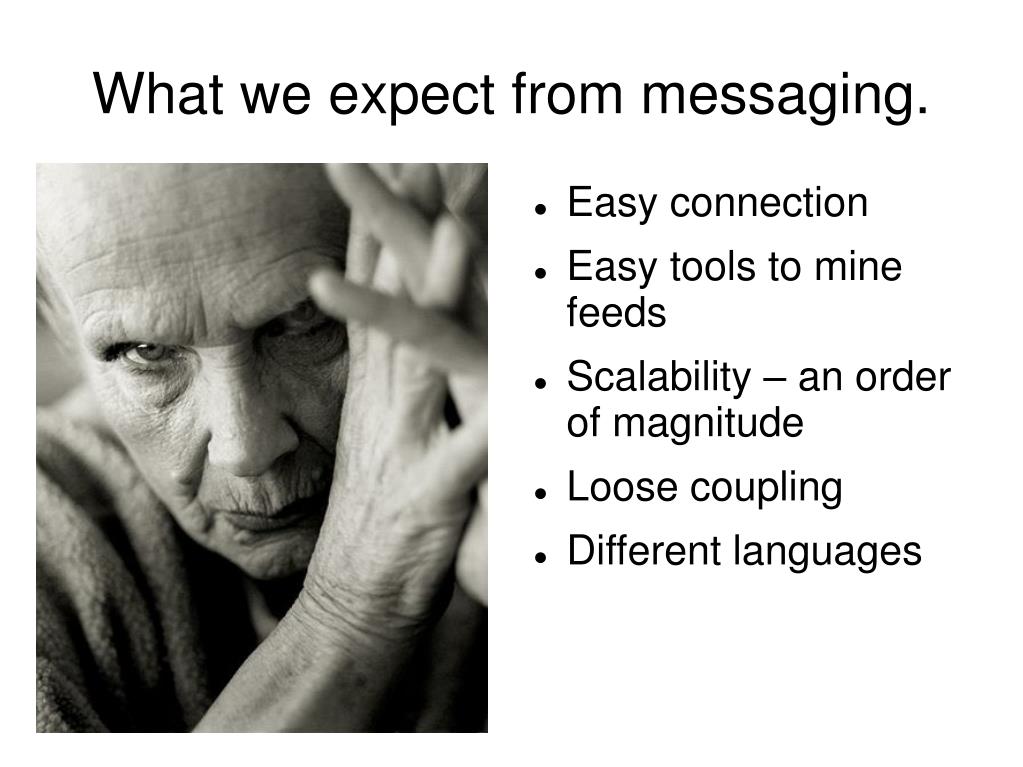 What we expect from messaging.

- Easy connection
- Easy tools to mine feeds
- Scalability – an order of magnitude
- Loose coupling
- Different languages